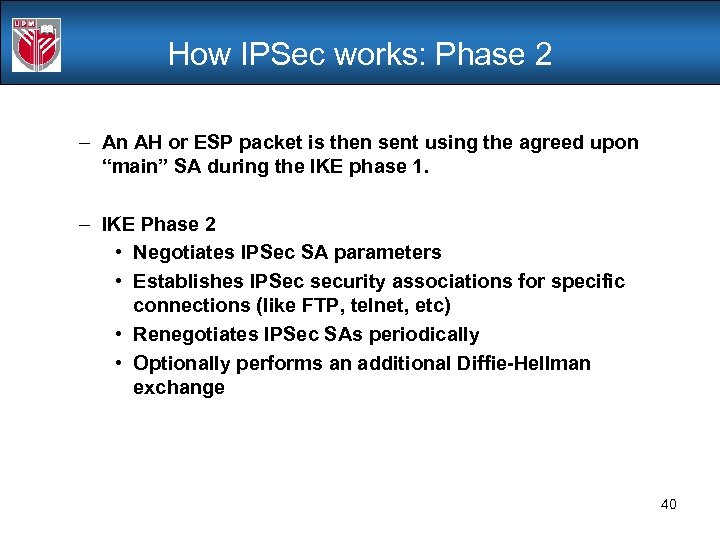 UPM

How IPSec works: Phase 2

– An AH or ESP packet is then sent using the agreed upon “main” SA during the IKE phase 1.

– IKE Phase 2
• Negotiates IPSec SA parameters
• Establishes IPSec security associations for specific connections (like FTP, telnet, etc)
• Renegotiates IPSec SAs periodically
• Optionally performs an additional Diffie-Hellman exchange

40